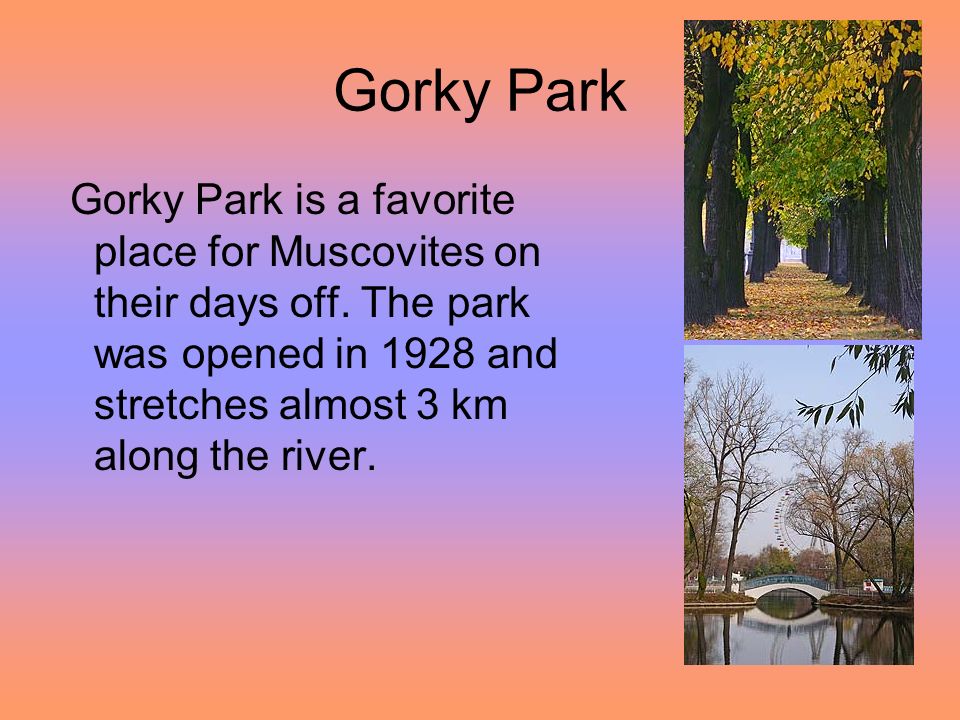 Gorky Park

Gorky Park is a favorite place for Muscovites on their days off. The park was opened in 1928 and stretches almost 3 km along the river.